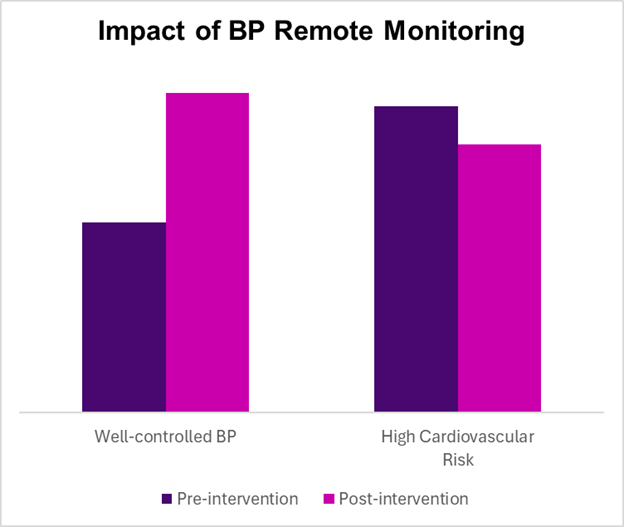 Impact of BP Remote Monitoring

Well-controlled BP

High Cardiovascular Risk

Pre-intervention
Post-intervention